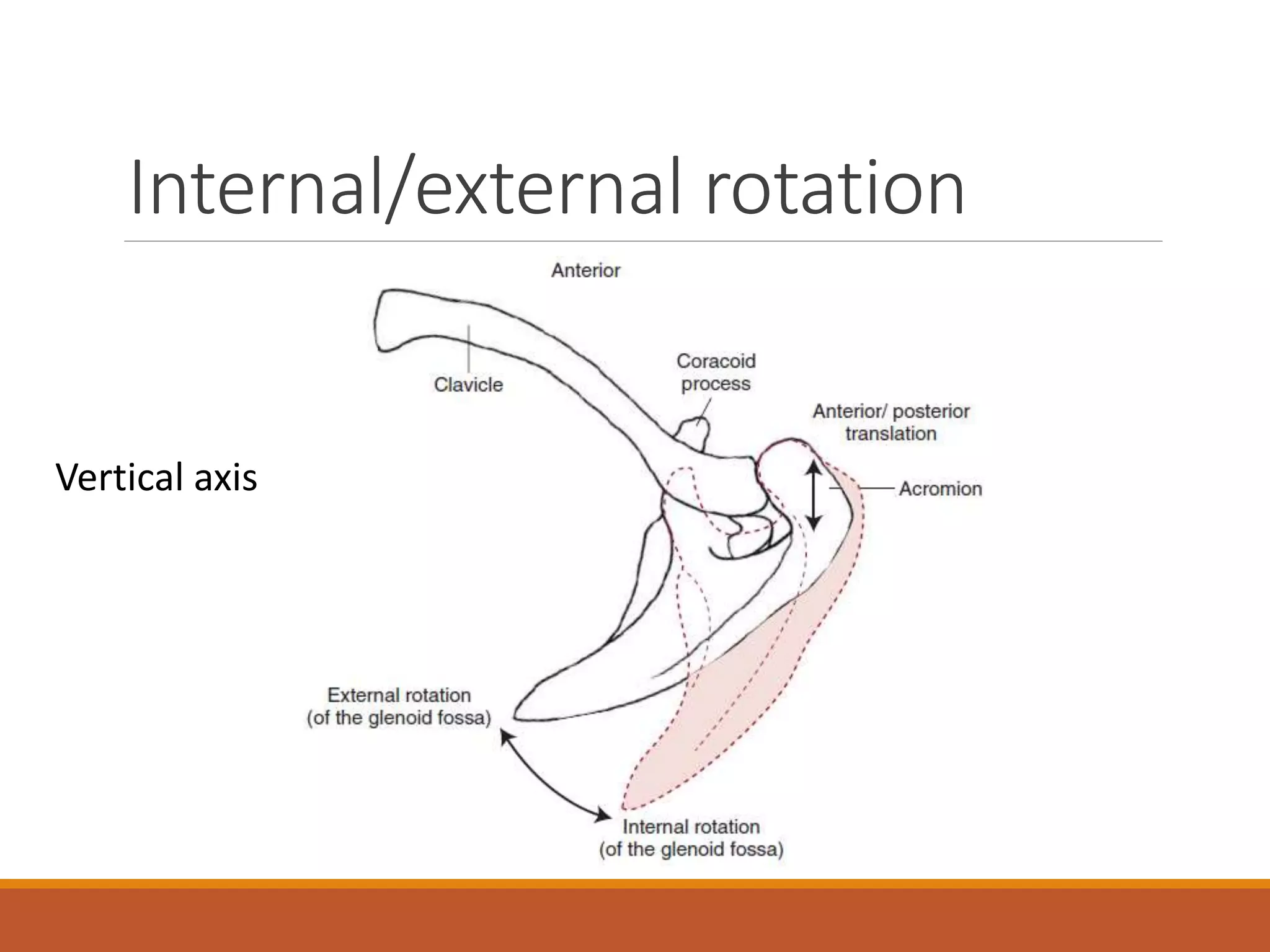 Internal/external rotation

Vertical axis

Anterior

Clavicle

Coracoid process

Anterior/ posterior translation

Acromion

External rotation (of the glenoid fossa)

Internal rotation (of the glenoid fossa)